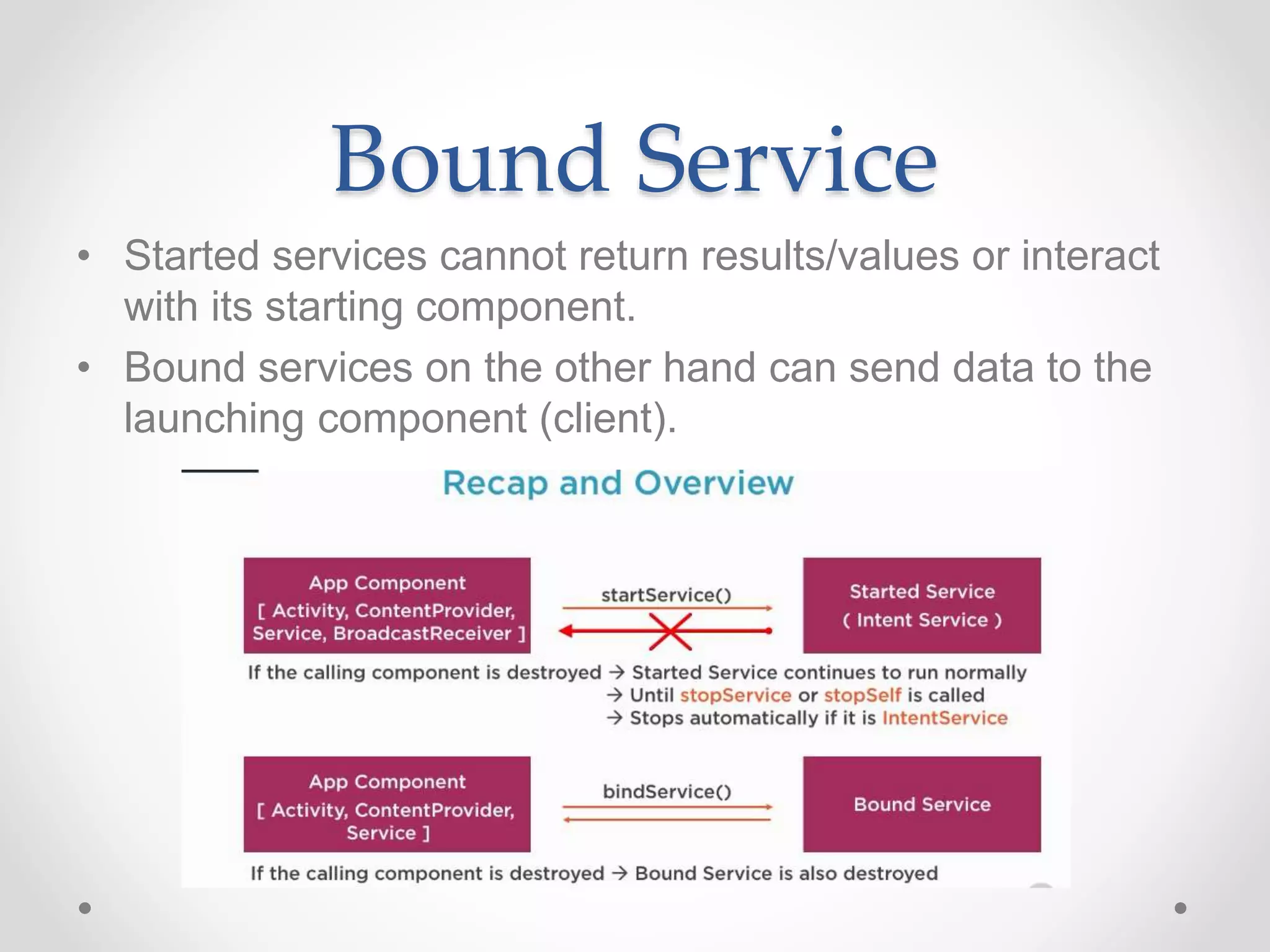 Bound Service

• Started services cannot return results/values or interact with its starting component.
• Bound services on the other hand can send data to the launching component (client).

Recap and Overview

App Component
[ Activity, ContentProvider, Service, BroadcastReceiver ]

startService()

Started Service
( Intent Service )

If the calling component is destroyed → Started Service continues to run normally
→ Until stopService or stopSelf is called
→ Stops automatically if it is IntentService

App Component
[ Activity, ContentProvider, Service ]

bindService()

Bound Service

If the calling component is destroyed → Bound Service is also destroyed